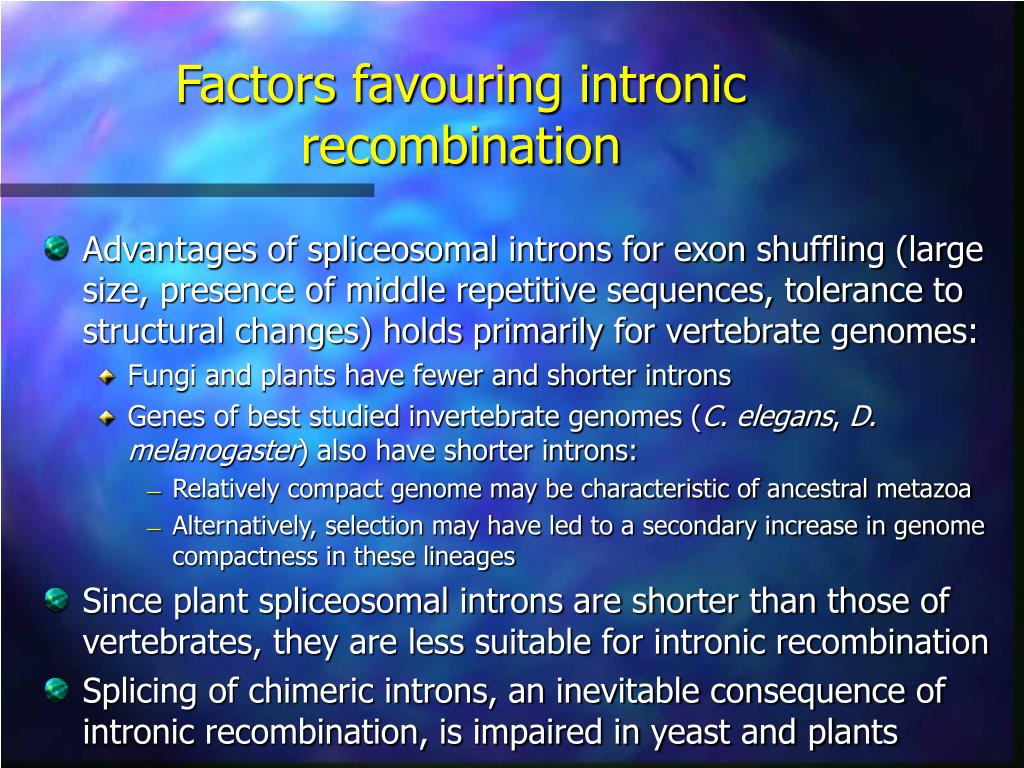 Factors favouring intronic recombination

Advantages of spliceosomal introns for exon shuffling (large size, presence of middle repetitive sequences, tolerance to structural changes) holds primarily for vertebrate genomes:

Fungi and plants have fewer and shorter introns

Genes of best studied invertebrate genomes (C. elegans, D. melanogaster) also have shorter introns:

– Relatively compact genome may be characteristic of ancestral metazoa

– Alternatively, selection may have led to a secondary increase in genome compactness in these lineages

Since plant spliceosomal introns are shorter than those of vertebrates, they are less suitable for intronic recombination

Splicing of chimeric introns, an inevitable consequence of intronic recombination, is impaired in yeast and plants